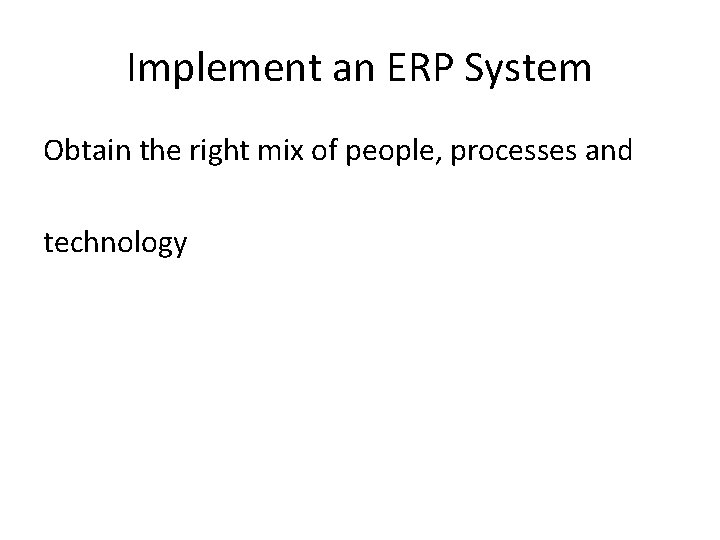 Implement an ERP System

Obtain the right mix of people, processes and technology